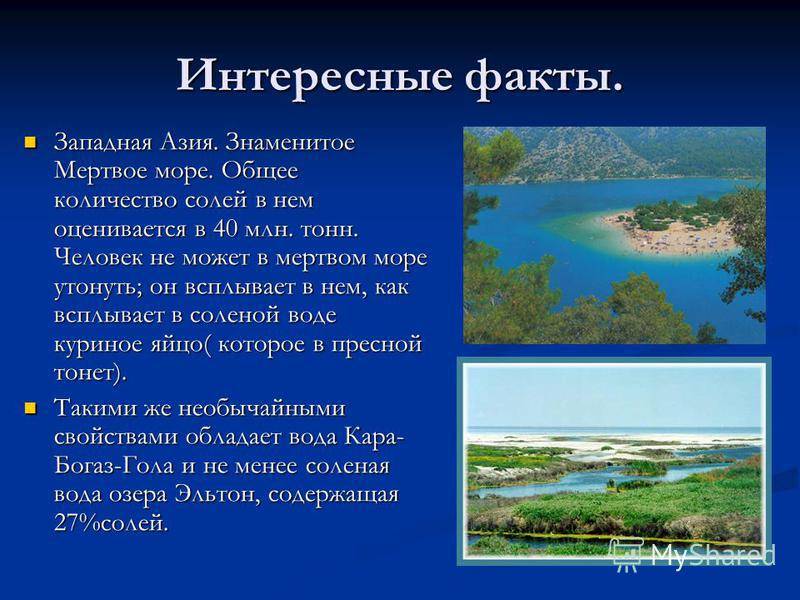 Интересные факты.

Западная Азия. Знаменитое Мертвое море. Общее количество солей в нем оценивается в 40 млн. тонн. Человек не может в мертвом море утонуть; он всплывает в нем, как всплывает в соленой воде куриное яйцо( которое в пресной тонет).

Такими же необычайными свойствами обладает вода Кара-Богаз-Гола и не менее соленая вода озера Эльтон, содержащая 27%солей.

MyShared